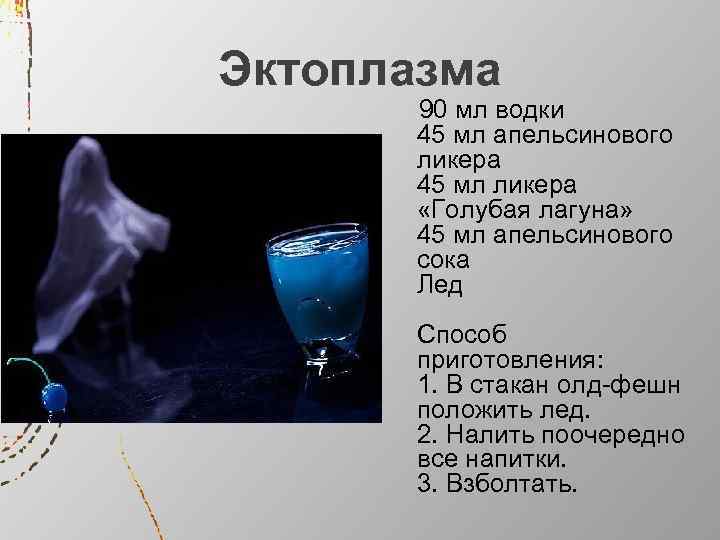 Эктоплазма

90 мл водки
45 мл апельсинового ликера
45 мл ликера «Голубая лагуна»
45 мл апельсинового сока
Лед

Способ приготовления:
1. В стакан олд-фешн положить лед.
2. Налить поочередно все напитки.
3. Взболтать.